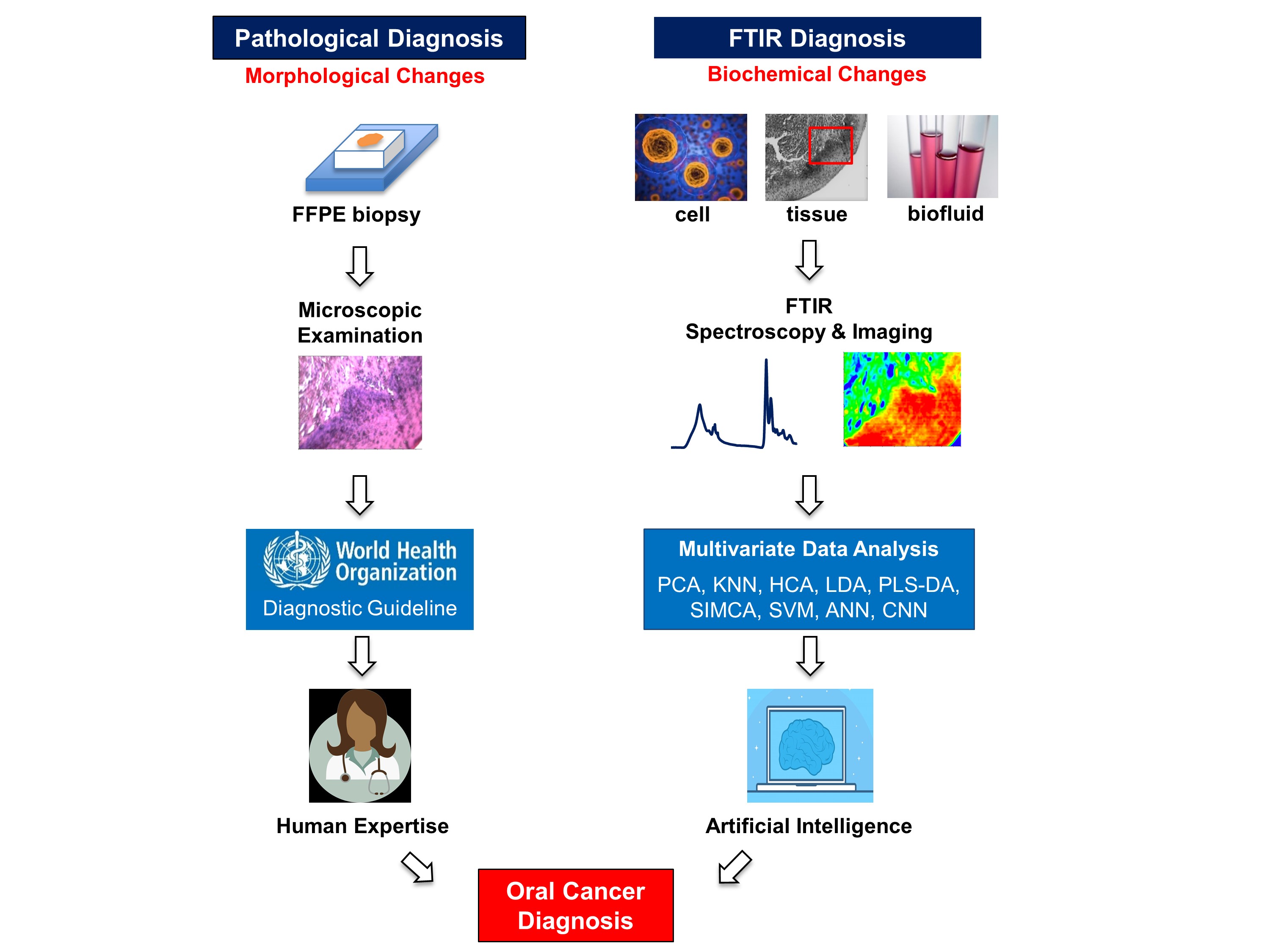 Pathological Diagnosis
Morphological Changes

FFPE biopsy

Microscopic Examination

World Health Organization
Diagnostic Guideline

Human Expertise

FTIR Diagnosis
Biochemical Changes

cell
tissue
biofluid

FTIR
Spectroscopy & Imaging

Multivariate Data Analysis
PCA, KNN, HCA, LDA, PLS-DA, SIMCA, SVM, ANN, CNN

Artificial Intelligence

Oral Cancer Diagnosis